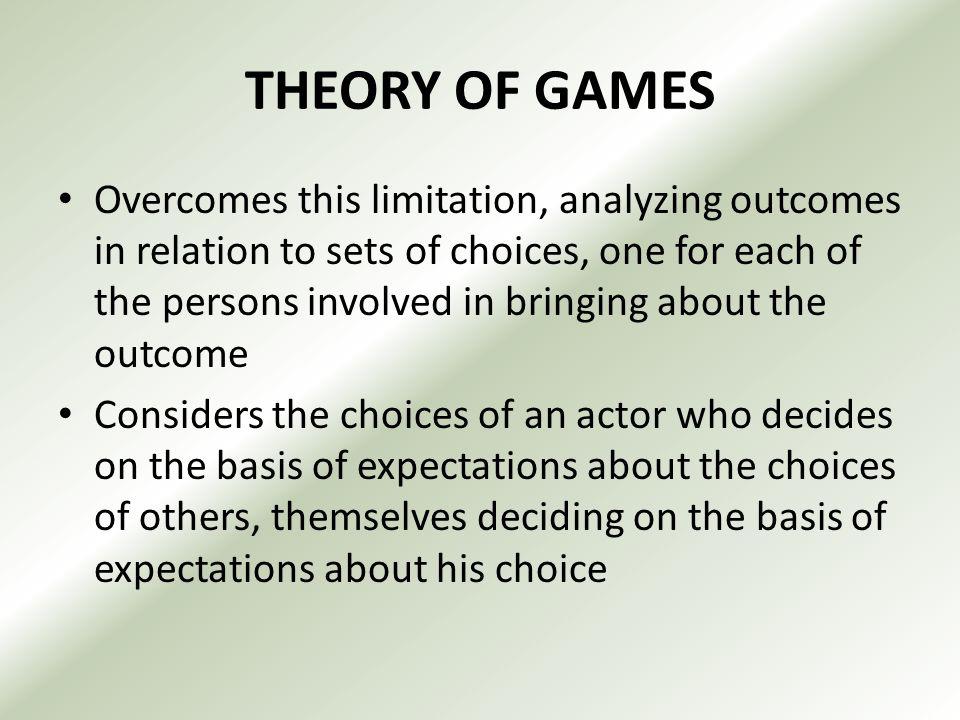 THEORY OF GAMES

• Overcomes this limitation, analyzing outcomes in relation to sets of choices, one for each of the persons involved in bringing about the outcome

• Considers the choices of an actor who decides on the basis of expectations about the choices of others, themselves deciding on the basis of expectations about his choice